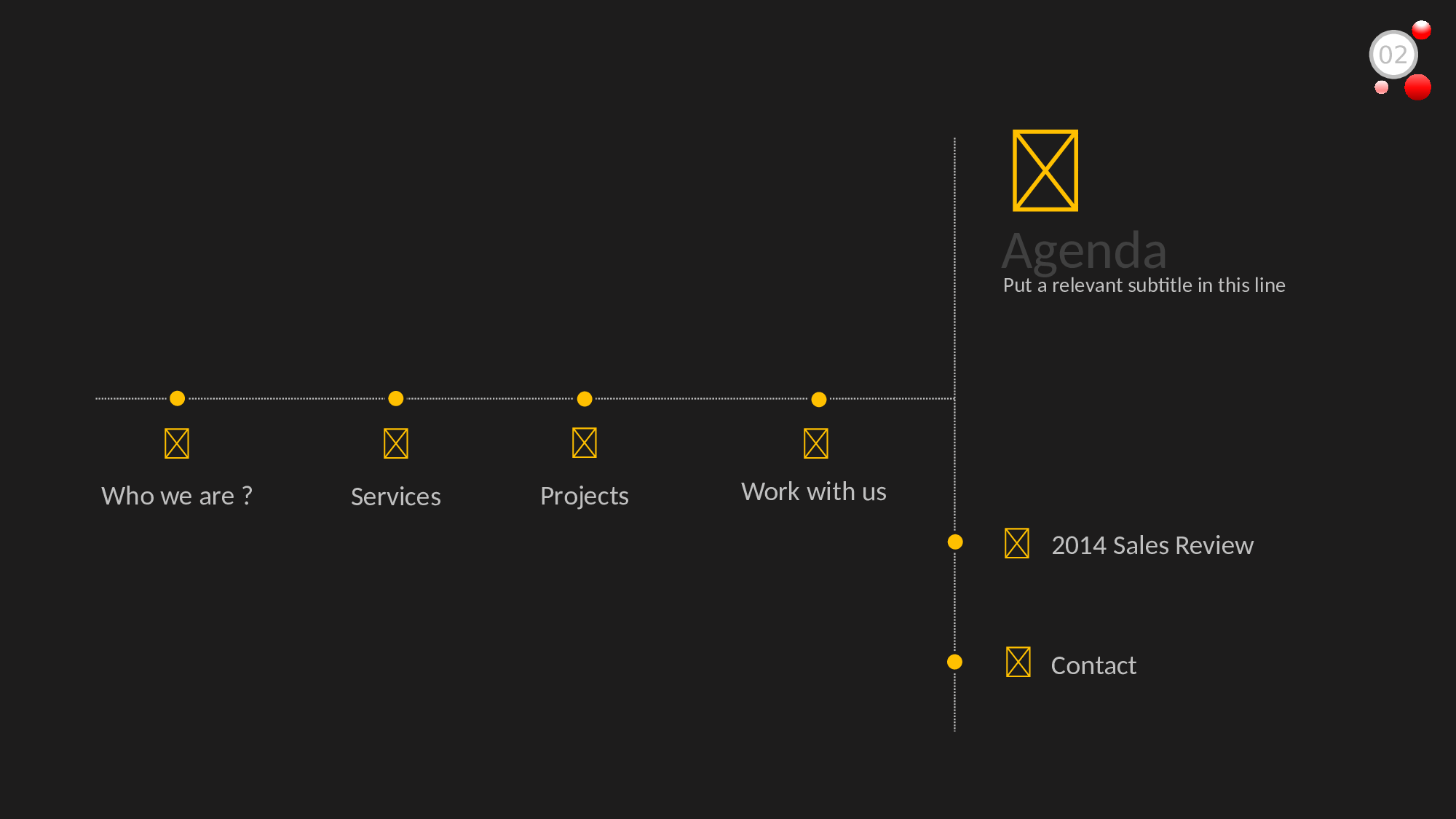 02

Agenda
Put a relevant subtitle in this line

Who we are ?

Services

Projects

Work with us

2014 Sales Review

Contact